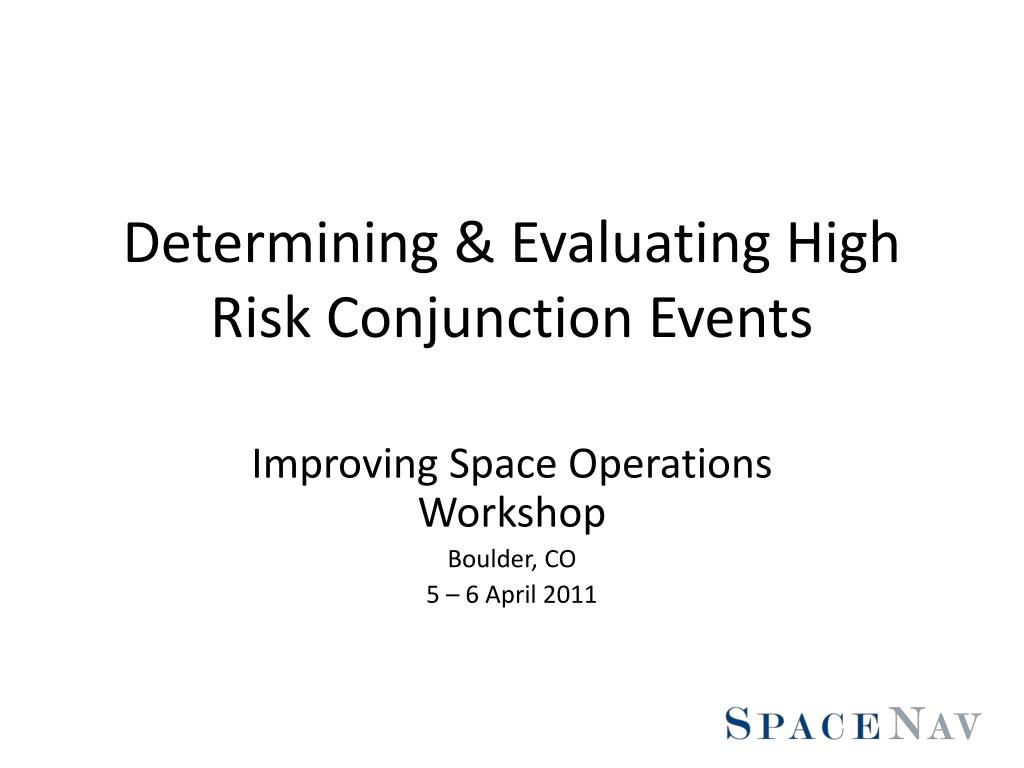 Determining & Evaluating High Risk Conjunction Events

Improving Space Operations Workshop

Boulder, CO

5 – 6 April 2011

SPACENAV